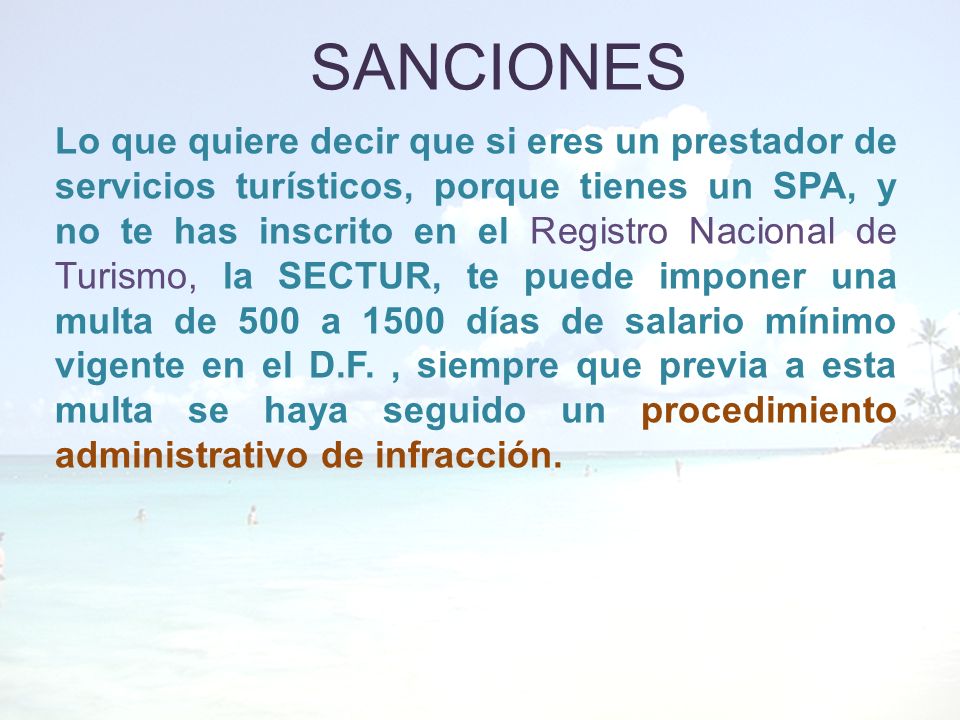 SANCIONES

Lo que quiere decir que si eres un prestador de servicios turísticos, porque tienes un SPA, y no te has inscrito en el Registro Nacional de Turismo, la SECTUR, te puede imponer una multa de 500 a 1500 días de salario mínimo vigente en el D.F. , siempre que previa a esta multa se haya seguido un procedimiento administrativo de infracción.